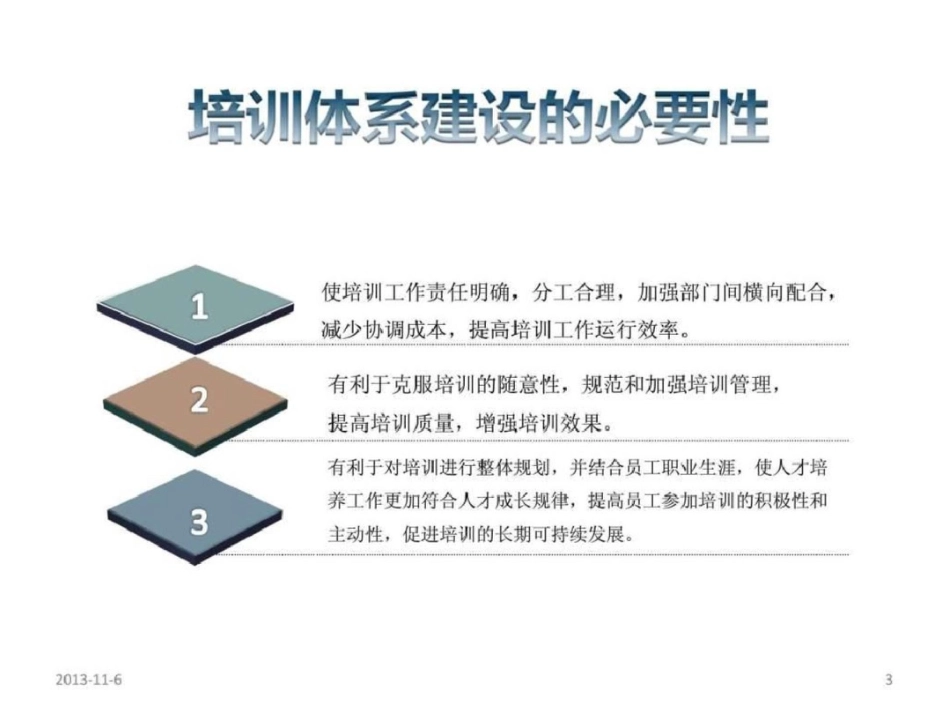 培训体系建设的必要性

1

使培训工作责任明确，分工合理，加强部门间横向配合，减少协调成本，提高培训工作运行效率。

2

有利于克服培训的随意性，规范和加强培训管理，提高培训质量，增强培训效果。

3

有利于对培训进行整体规划，并结合员工职业生涯，使人才培养工作更加符合人才成长规律，提高员工参加培训的积极性和主动性，促进培训的长期可持续发展。

2013-11-6

3